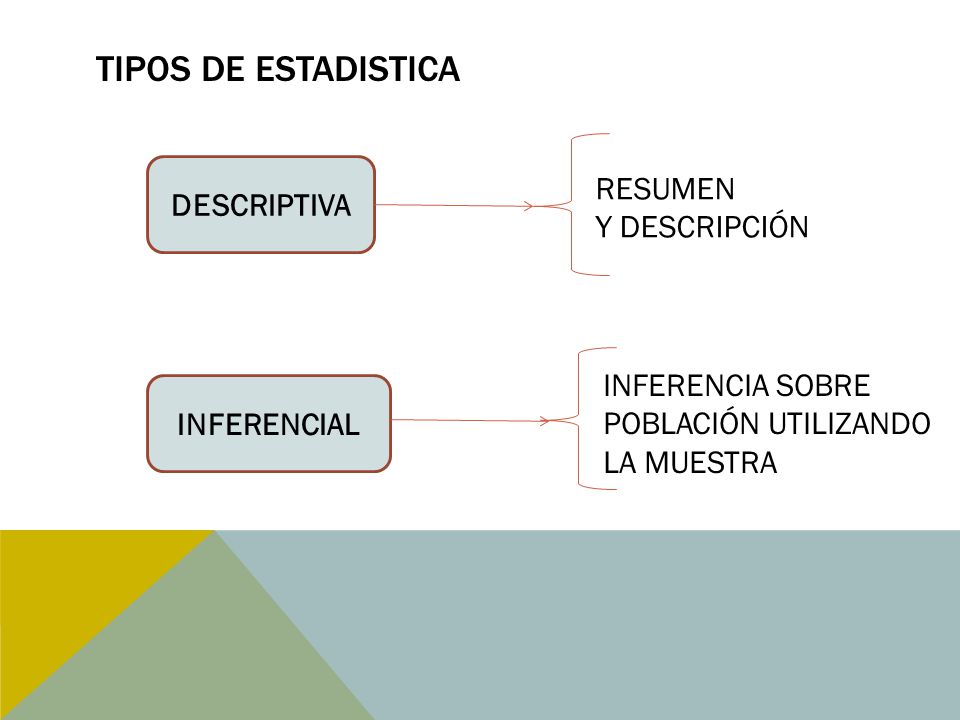 TIPOS DE ESTADISTICA

DESCRIPTIVA

RESUMEN
Y DESCRIPCIÓN

INFERENCIAL

INFERENCIA SOBRE POBLACIÓN UTILIZANDO LA MUESTRA